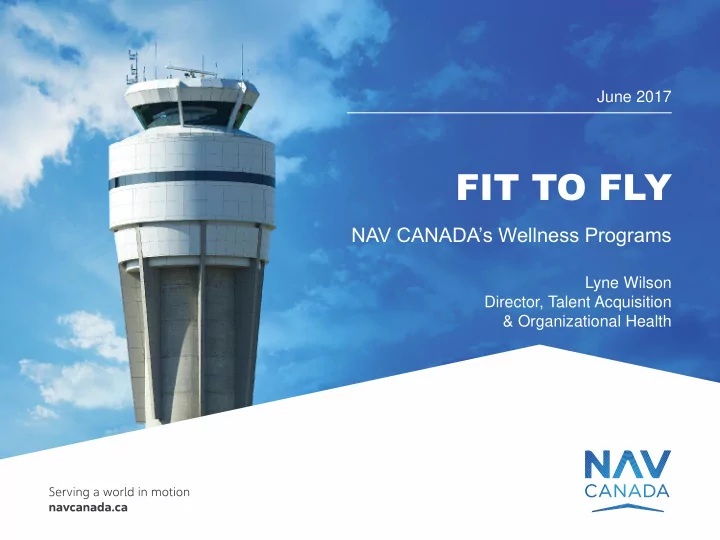 June 2017

FIT TO FLY

NAV CANADA's Wellness Programs

Lyne Wilson
Director, Talent Acquisition
& Organizational Health

Serving a world in motion
navcanada.ca

NAV
CANADA